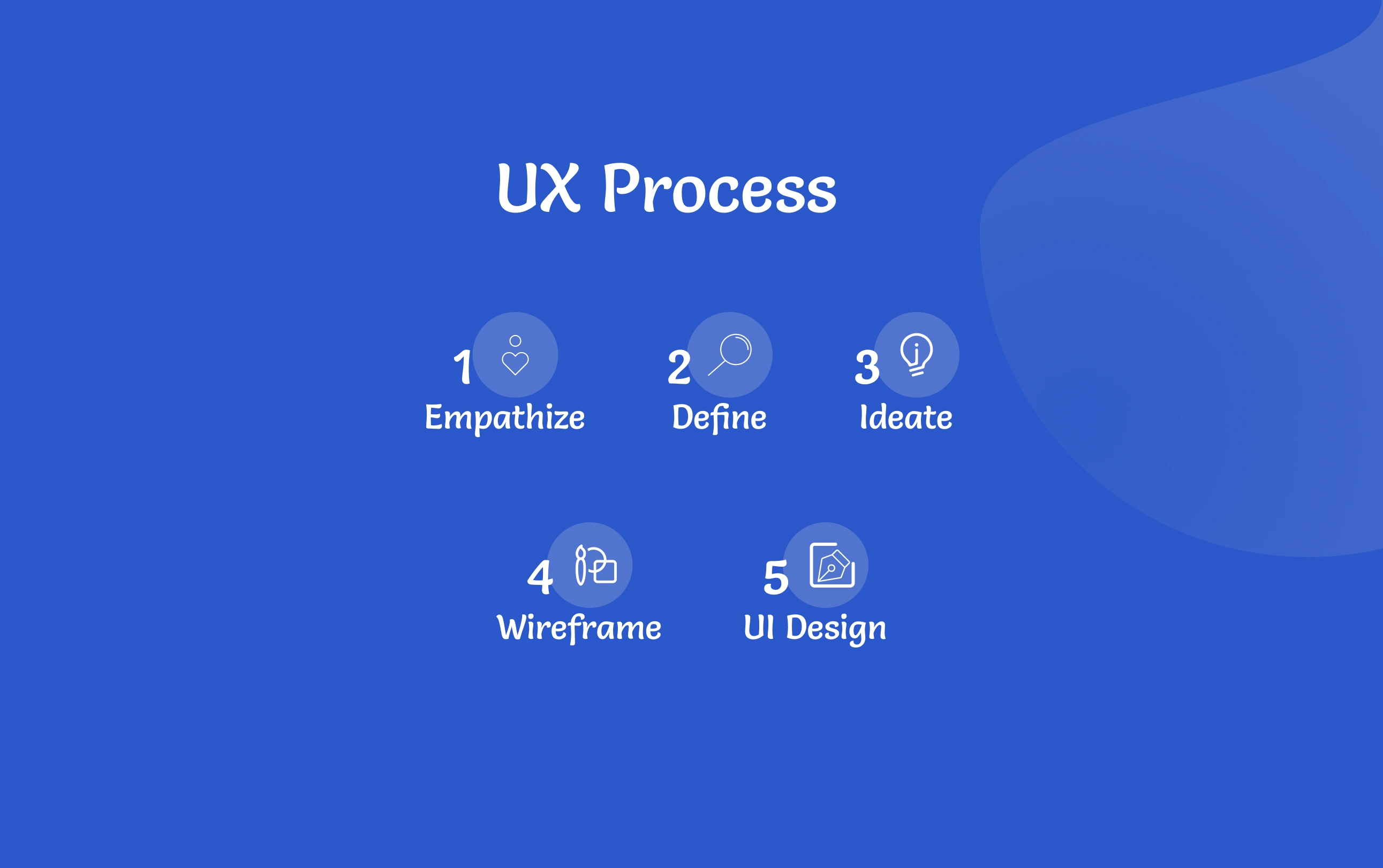 UX Process

1
Empathize

2
Define

3
Ideate

4
Wireframe

5
UI Design